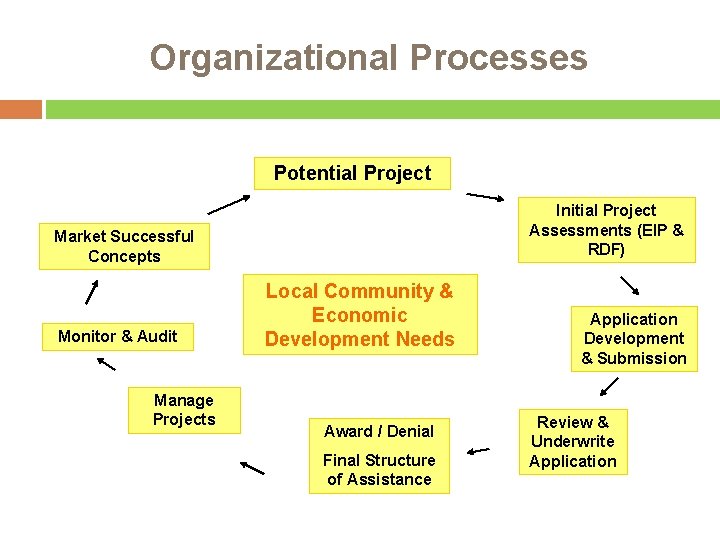 Organizational Processes

Potential Project

Initial Project Assessments (EIP & RDF)

Application Development & Submission

Review & Underwrite Application

Award / Denial

Final Structure of Assistance

Manage Projects

Monitor & Audit

Market Successful Concepts

Local Community & Economic Development Needs